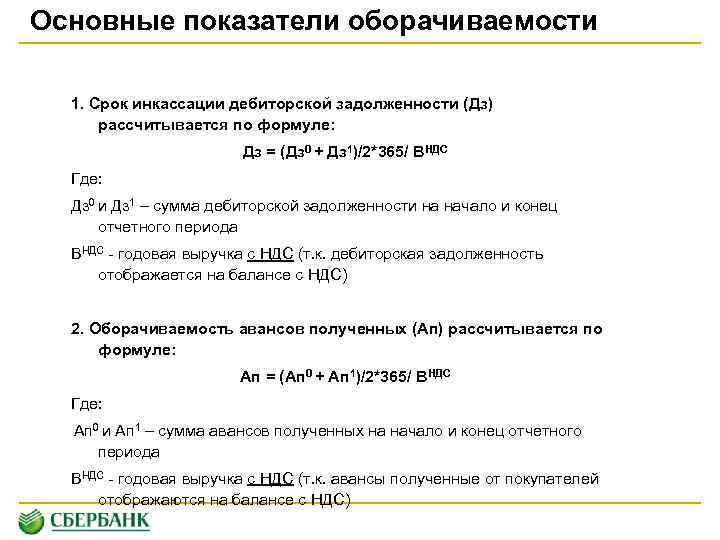 Основные показатели оборачиваемости

1. Срок инкассации дебиторской задолженности (Дз) рассчитывается по формуле:

$Дз = (Дз^0 + Дз^1)/2*365/ В^{НДС}$

Где:

$Дз^0$ и $Дз^1$ – сумма дебиторской задолженности на начало и конец отчетного периода

$В^{НДС}$ - годовая выручка с НДС (т.к. дебиторская задолженность отображается на балансе с НДС)

2. Оборачиваемость авансов полученных (Ап) рассчитывается по формуле:

$Ап = (Ап^0 + Ап^1)/2*365/ В^{НДС}$

Где:

$Ап^0$ и $Ап^1$ – сумма авансов полученных на начало и конец отчетного периода

$В^{НДС}$ - годовая выручка с НДС (т.к. авансы полученные от покупателей отображаются на балансе с НДС)

СБЕРБАНК